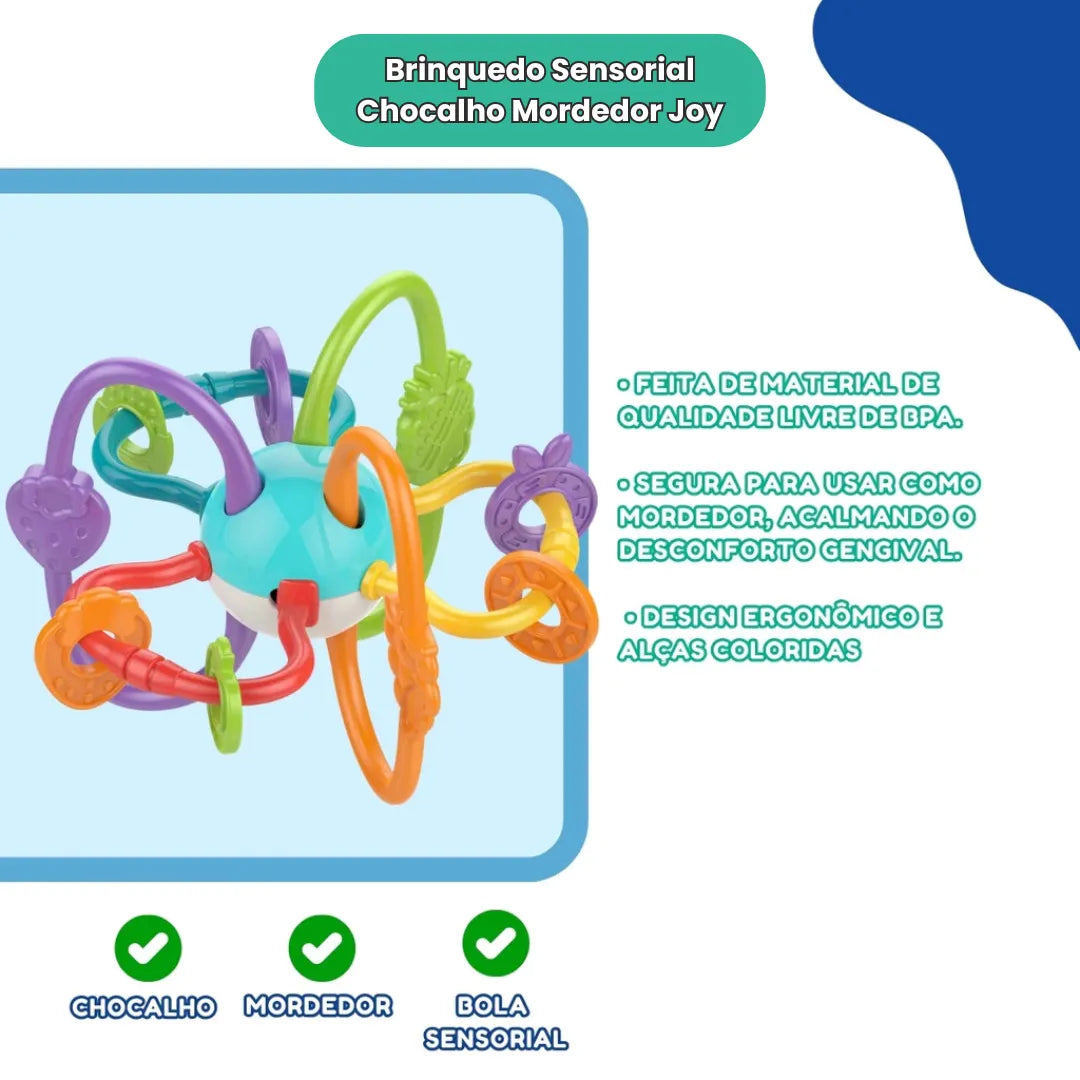 Brinquedo Sensorial Chocalho Mordedor Joy

• FEITA DE MATERIAL DE QUALIDADE LIVRE DE BPA.

• SEGURA PARA USAR COMO MORDEDOR, ACALMANDO O DESCONFORTO GENGIVAL.

• DESIGN ERGONÔMICO E ALÇAS COLORIDAS

CHOCALHO

MORDEDOR

BOLA SENSORIAL